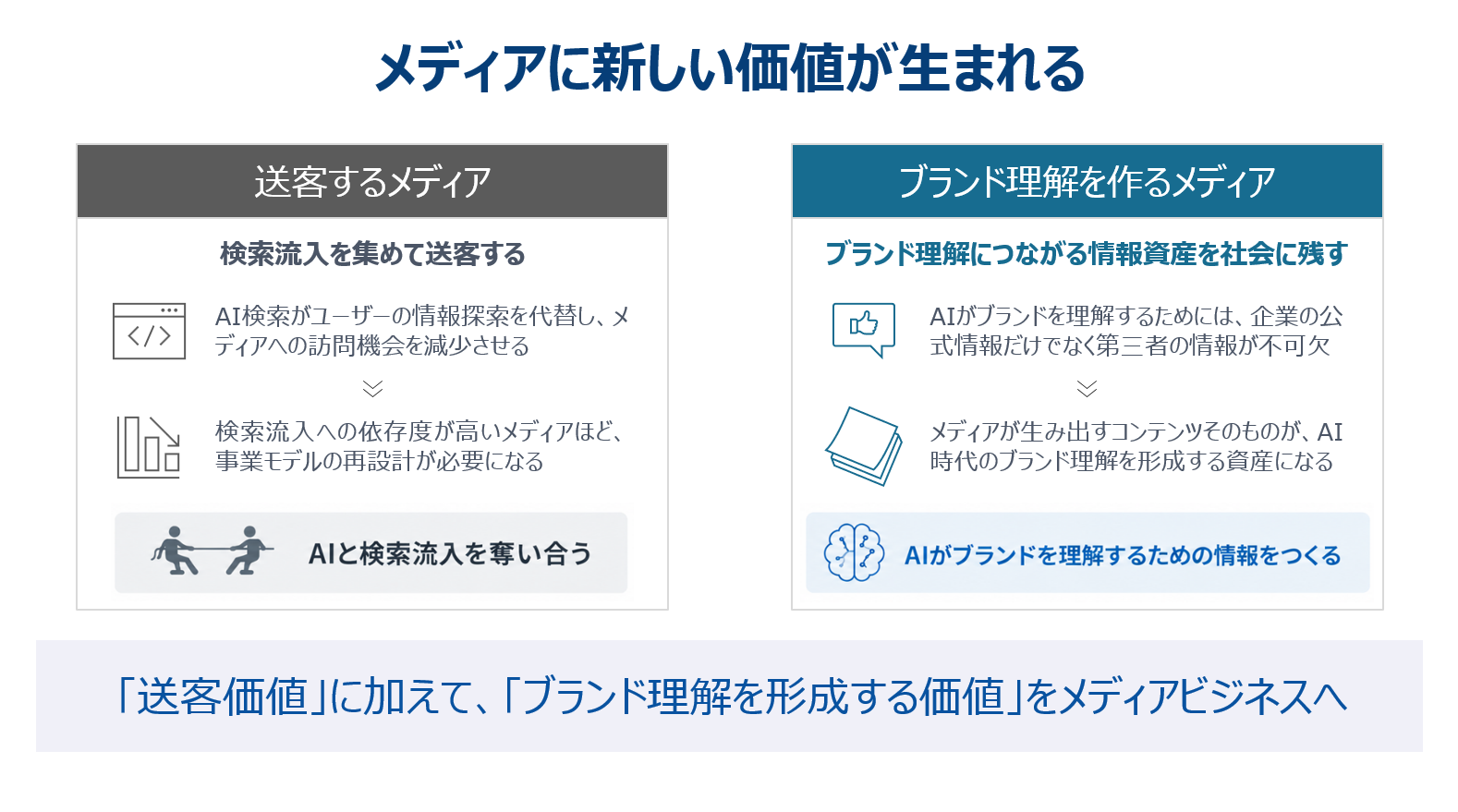 メディアに新しい価値が生まれる

送客するメディア

検索流入を集めて送客する

AI検索がユーザーの情報探索を代替し、メディアへの訪問機会を減少させる

検索流入への依存度が高いメディアほど、事業モデルの再設計が必要になる

AIと検索流入を奪い合う

ブランド理解を作るメディア

ブランド理解につながる情報資産を社会に残す

AIがブランドを理解するためには、企業の公式情報だけでなく第三者の情報が不可欠

メディアが生み出すコンテンツそのものが、AI時代のブランド理解を形成する資産になる

AIがブランドを理解するための情報をつくる

「送客価値」に加えて、「ブランド理解を形成する価値」をメディアビジネスへ